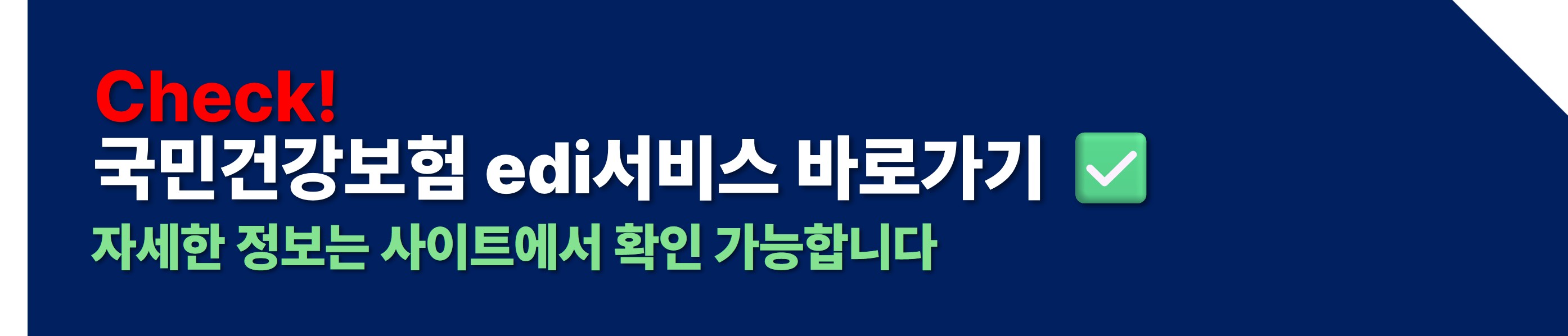 Check!
국민건강보험 edi서비스 바로가기 ✅
자세한 정보는 사이트에서 확인 가능합니다